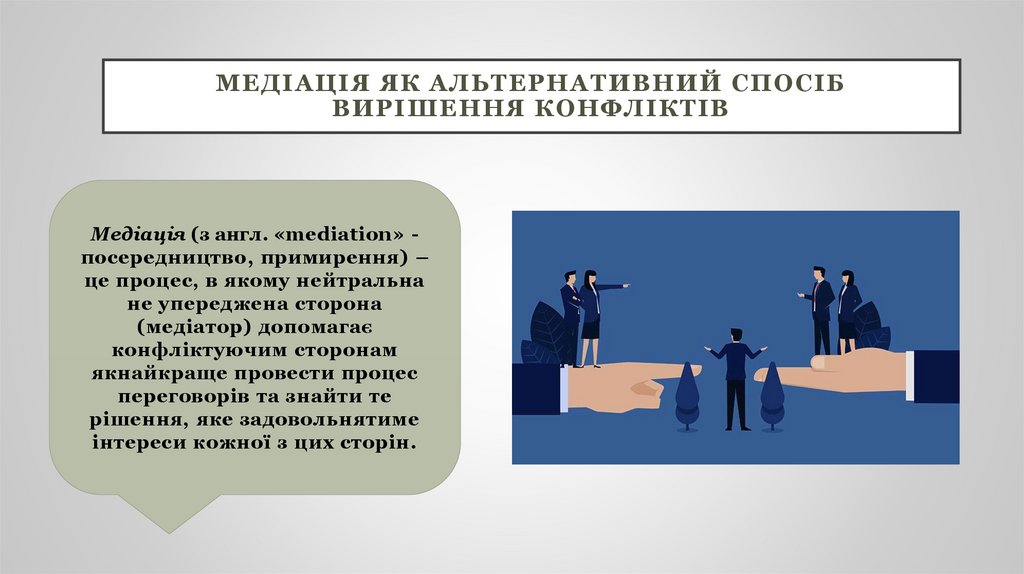 МЕДІАЦІЯ ЯК АЛЬТЕРНАТИВНИЙ СПОСІБ ВИРІШЕННЯ КОНФЛІКТІВ

Медіація (з англ. «mediation» - посередництво, примирення) – це процес, в якому нейтральна не упереджена сторона (медіатор) допомагає конфліктуючим сторонам якнайкраще провести процес переговорів та знайти те рішення, яке задовольнятиме інтереси кожної з цих сторін.